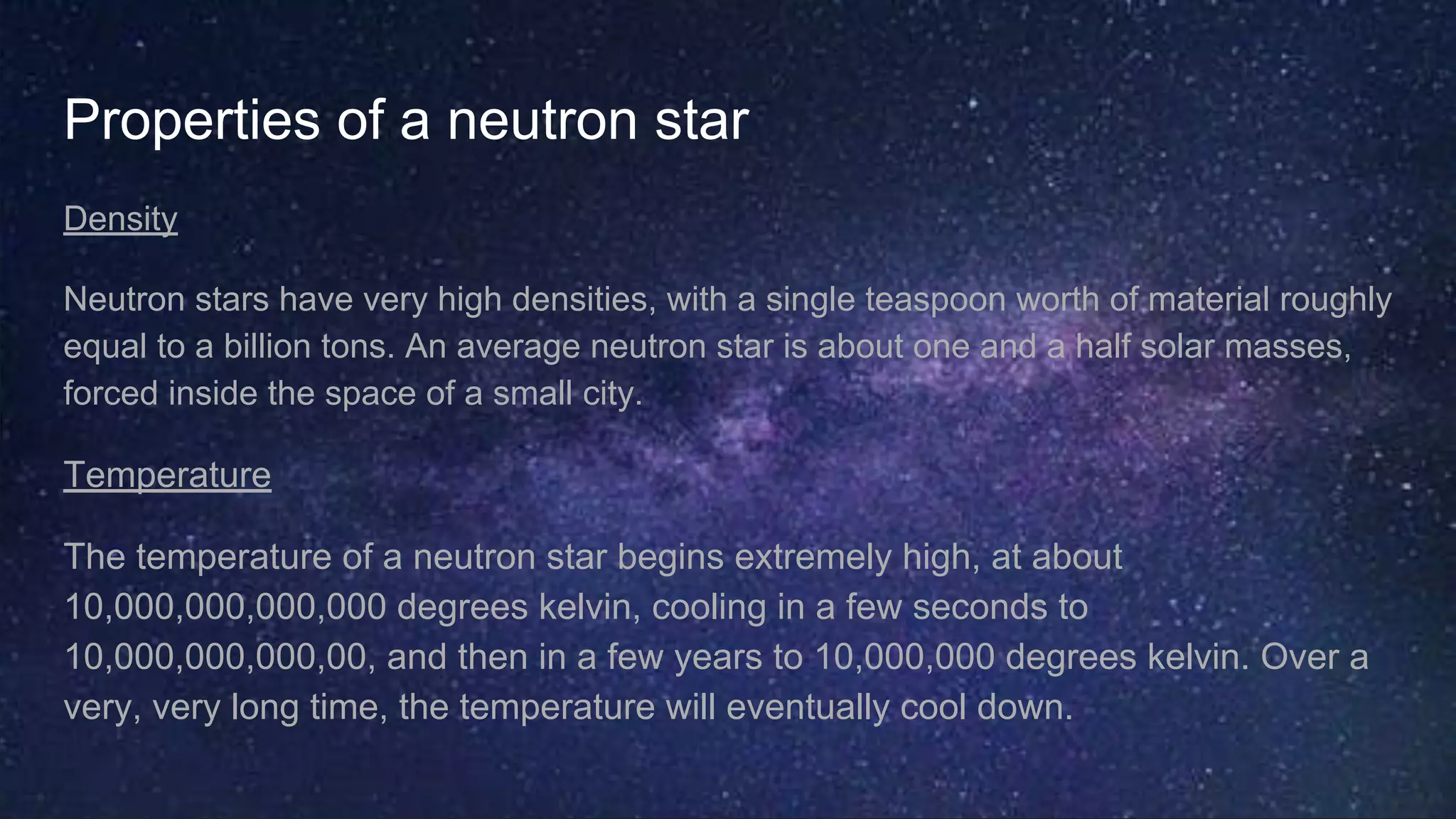 Properties of a neutron star

Density

Neutron stars have very high densities, with a single teaspoon worth of material roughly equal to a billion tons. An average neutron star is about one and a half solar masses, forced inside the space of a small city.

Temperature

The temperature of a neutron star begins extremely high, at about 10,000,000,000,000 degrees kelvin, cooling in a few seconds to 10,000,000,000,00, and then in a few years to 10,000,000 degrees kelvin. Over a very, very long time, the temperature will eventually cool down.